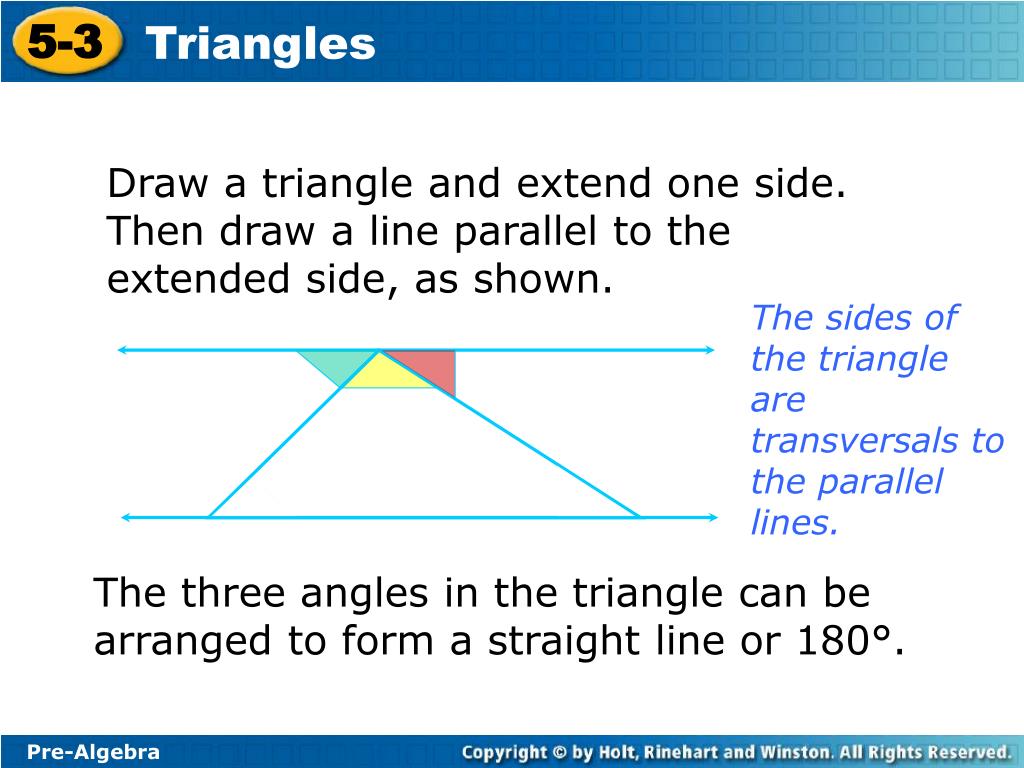 5-3 Triangles

Draw a triangle and extend one side. Then draw a line parallel to the extended side, as shown.

The sides of the triangle are transversals to the parallel lines.

The three angles in the triangle can be arranged to form a straight line or 180°.

Pre-Algebra

Copyright © by Holt, Rinehart and Winston. All Rights Reserved.